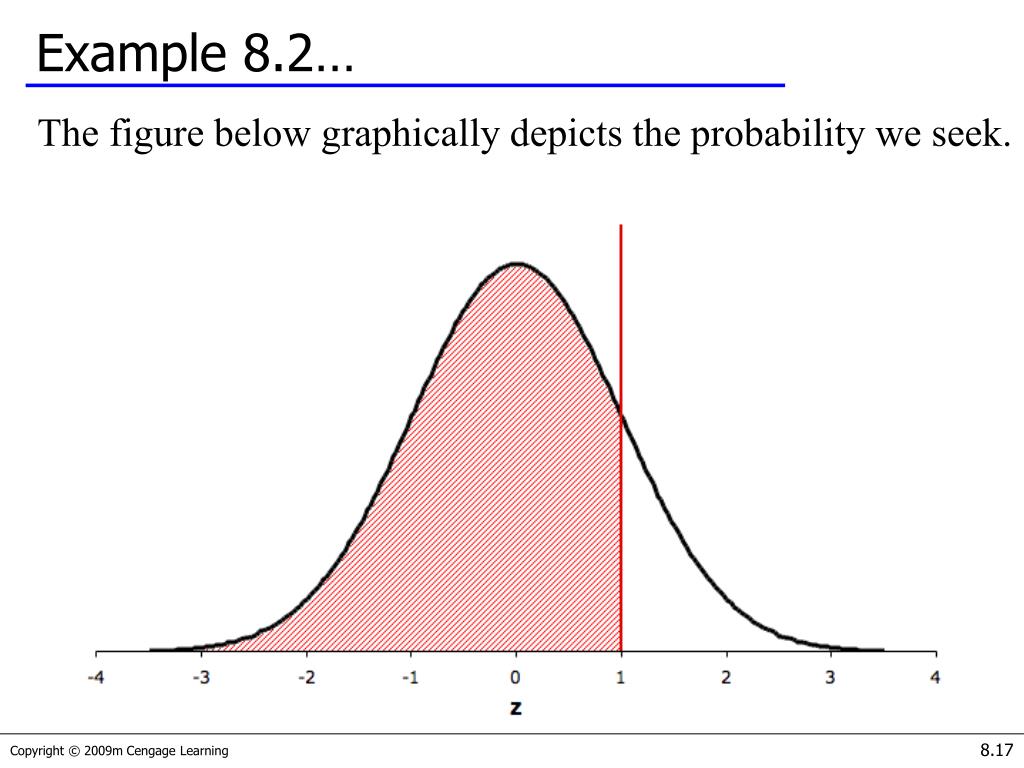 Example 8.2…

The figure below graphically depicts the probability we seek.

-4 -3 -2 -1 0 1 2 3 4

z

Copyright © 2009m Cengage Learning

8.17